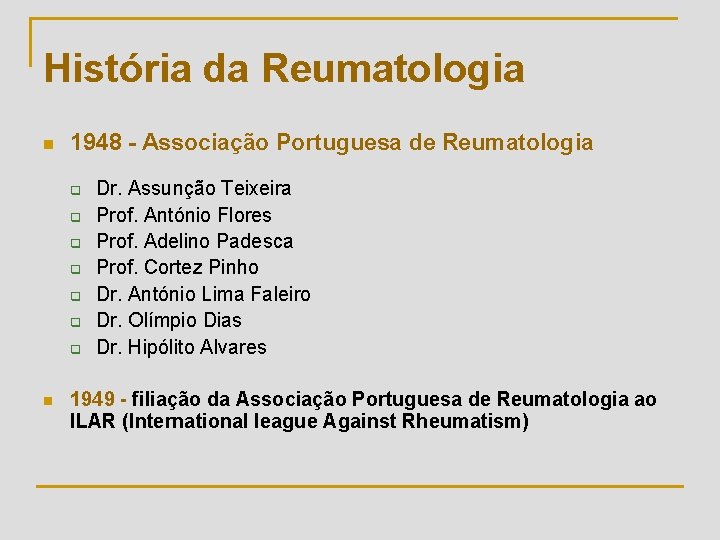 História da Reumatologia

1948 - Associação Portuguesa de Reumatologia

Dr. Assunção Teixeira
Prof. António Flores
Prof. Adelino Padesca
Prof. Cortez Pinho
Dr. António Lima Faleiro
Dr. Olímpio Dias
Dr. Hipólito Alvares

1949 - filiação da Associação Portuguesa de Reumatologia ao ILAR (International league Against Rheumatism)